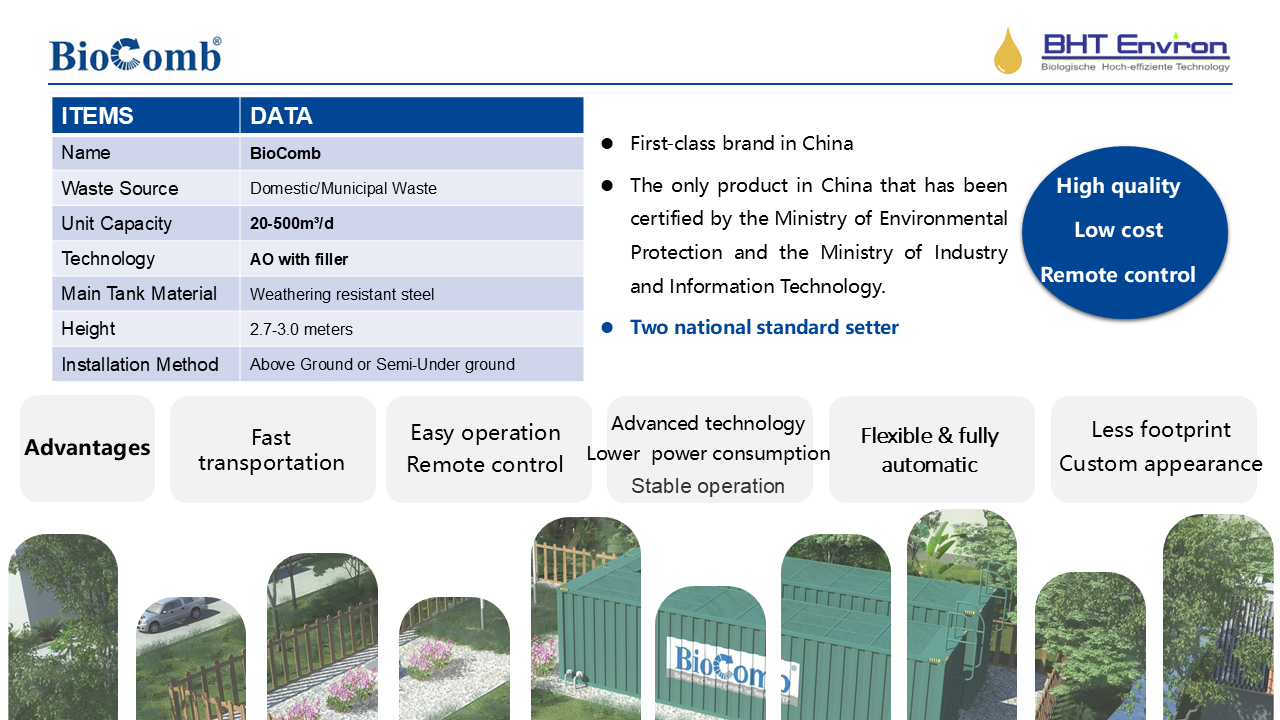 BioComb®

BHT Envron
Biologische Hoch-effiziente Technology

| ITEMS | DATA |
|---|---|
| Name | BioComb |
| Waste Source | Domestic/Municipal Waste |
| Unit Capacity | 20-500m³/d |
| Technology | AO with filler |
| Main Tank Material | Weathering resistant steel |
| Height | 2.7-3.0 meters |
| Installation Method | Above Ground or Semi-Under ground |

● First-class brand in China

● The only product in China that has been certified by the Ministry of Environmental Protection and the Ministry of Industry and Information Technology.

● Two national standard setter

High quality
Low cost
Remote control

Advantages

Fast transportation

Easy operation
Remote control

Advanced technology
Lower power consumption
Stable operation

Flexible & fully automatic

Less footprint
Custom appearance

BioComb®